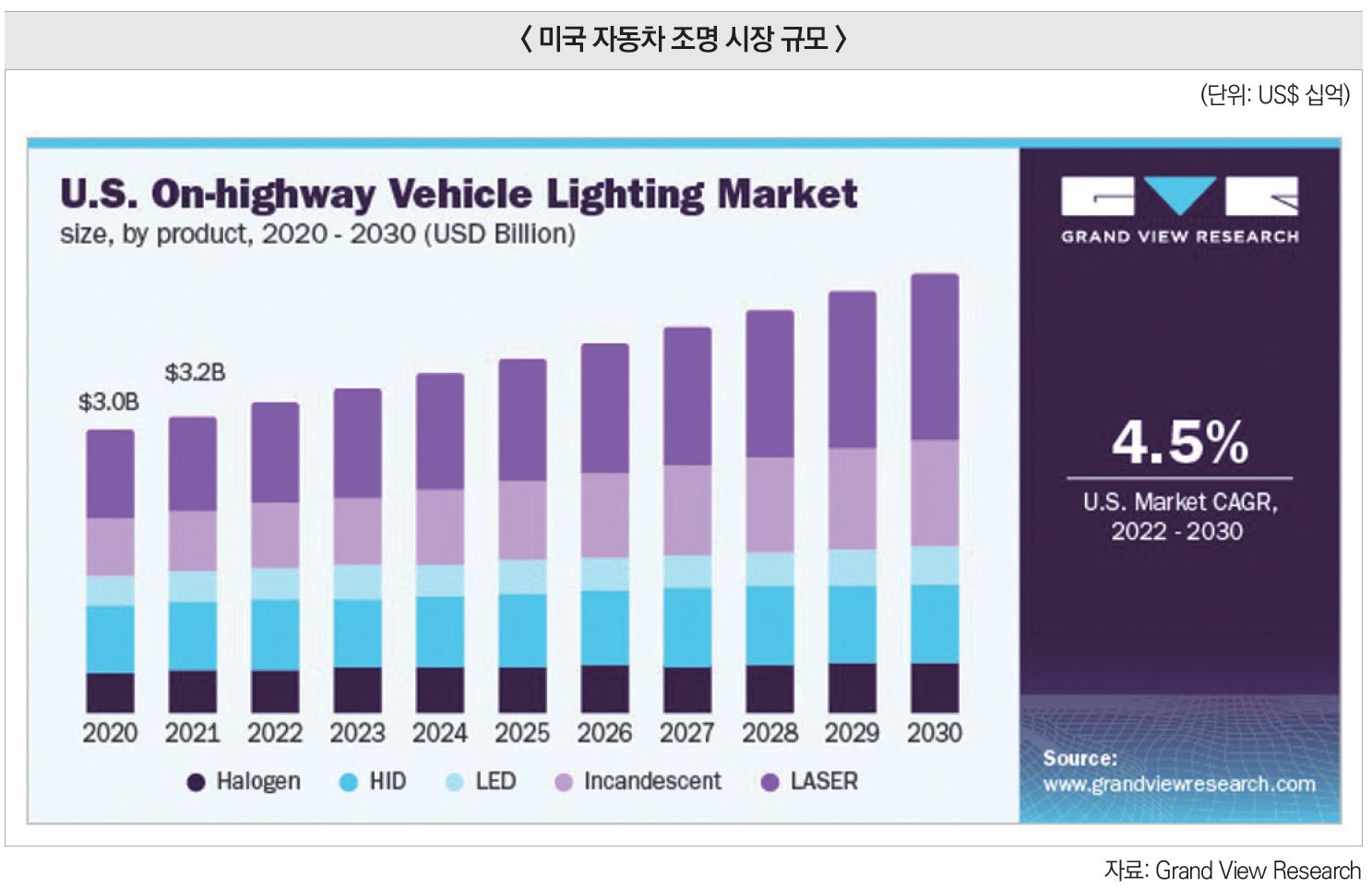 〈 미국 자동차 조명 시장 규모 〉

(단위: US$ 십억)

U.S. On-highway Vehicle Lighting Market
size, by product, 2020 - 2030 (USD Billion)

$3.0B
$3.2B

2020 2021 2022 2023 2024 2025 2026 2027 2028 2029 2030

Halogen HID LED Incandescent LASER

GRAND VIEW RESEARCH

4.5%
U.S. Market CAGR, 2022 - 2030

Source:
www.grandviewresearch.com

자료: Grand View Research